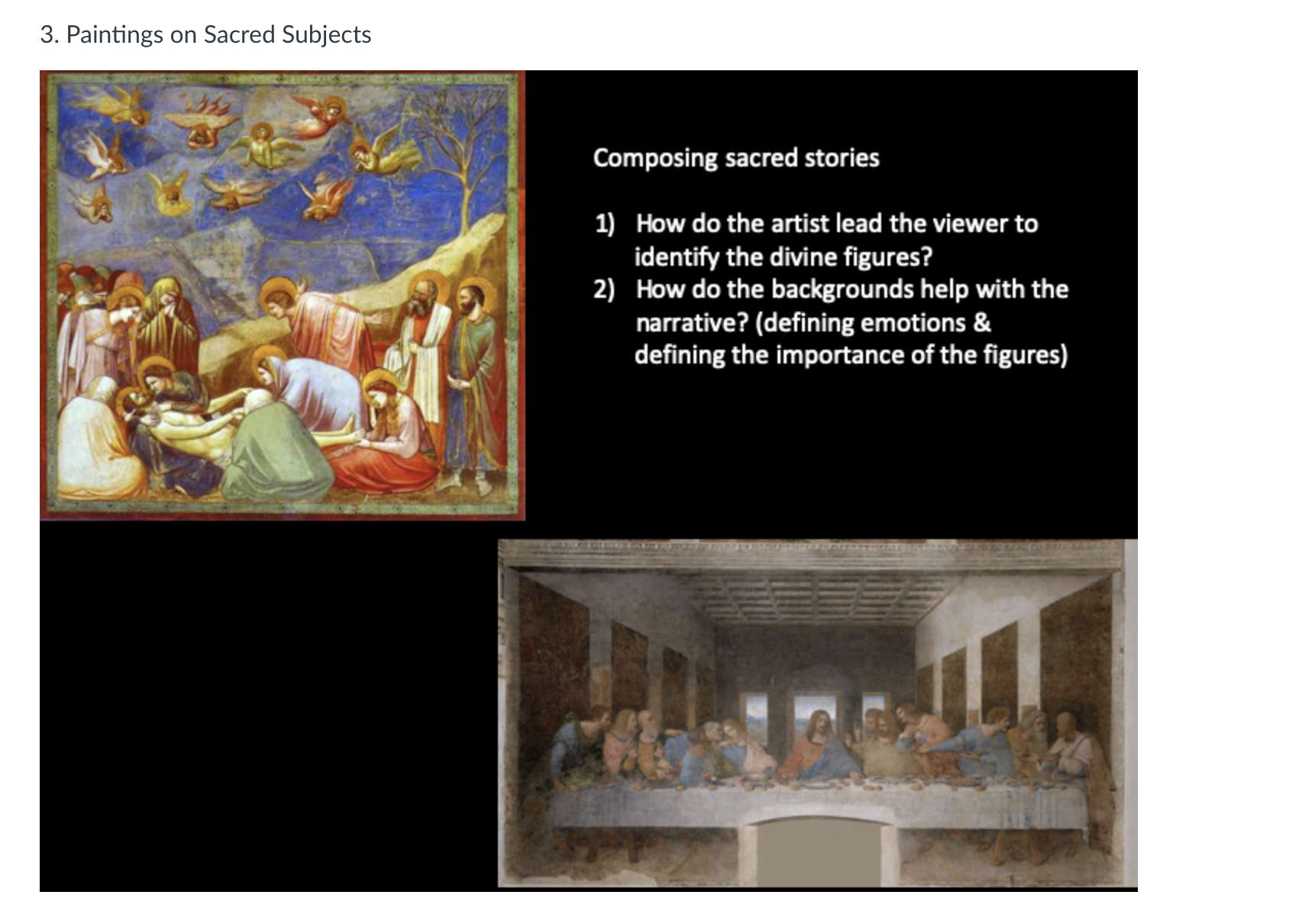 3. Paintings on Sacred Subjects

Composing sacred stories

1) How do the artist lead the viewer to identify the divine figures?
2) How do the backgrounds help with the narrative? (defining emotions & defining the importance of the figures)